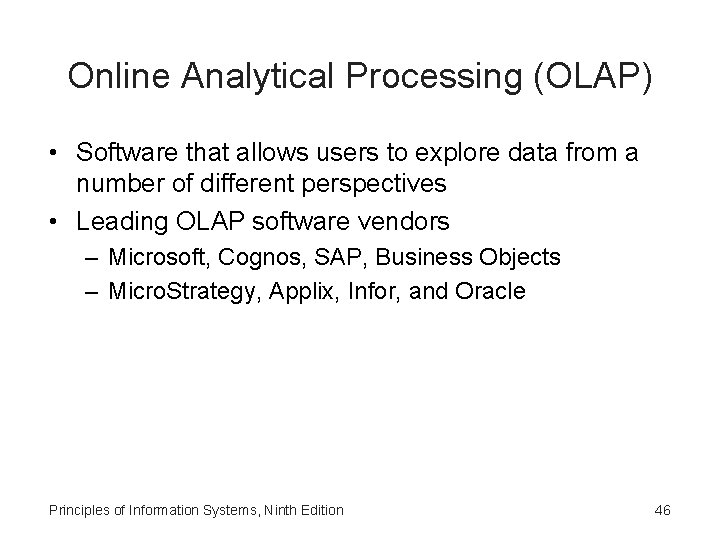 Online Analytical Processing (OLAP)

• Software that allows users to explore data from a number of different perspectives
• Leading OLAP software vendors
– Microsoft, Cognos, SAP, Business Objects
– MicroStrategy, Applix, Infor, and Oracle

Principles of Information Systems, Ninth Edition

46